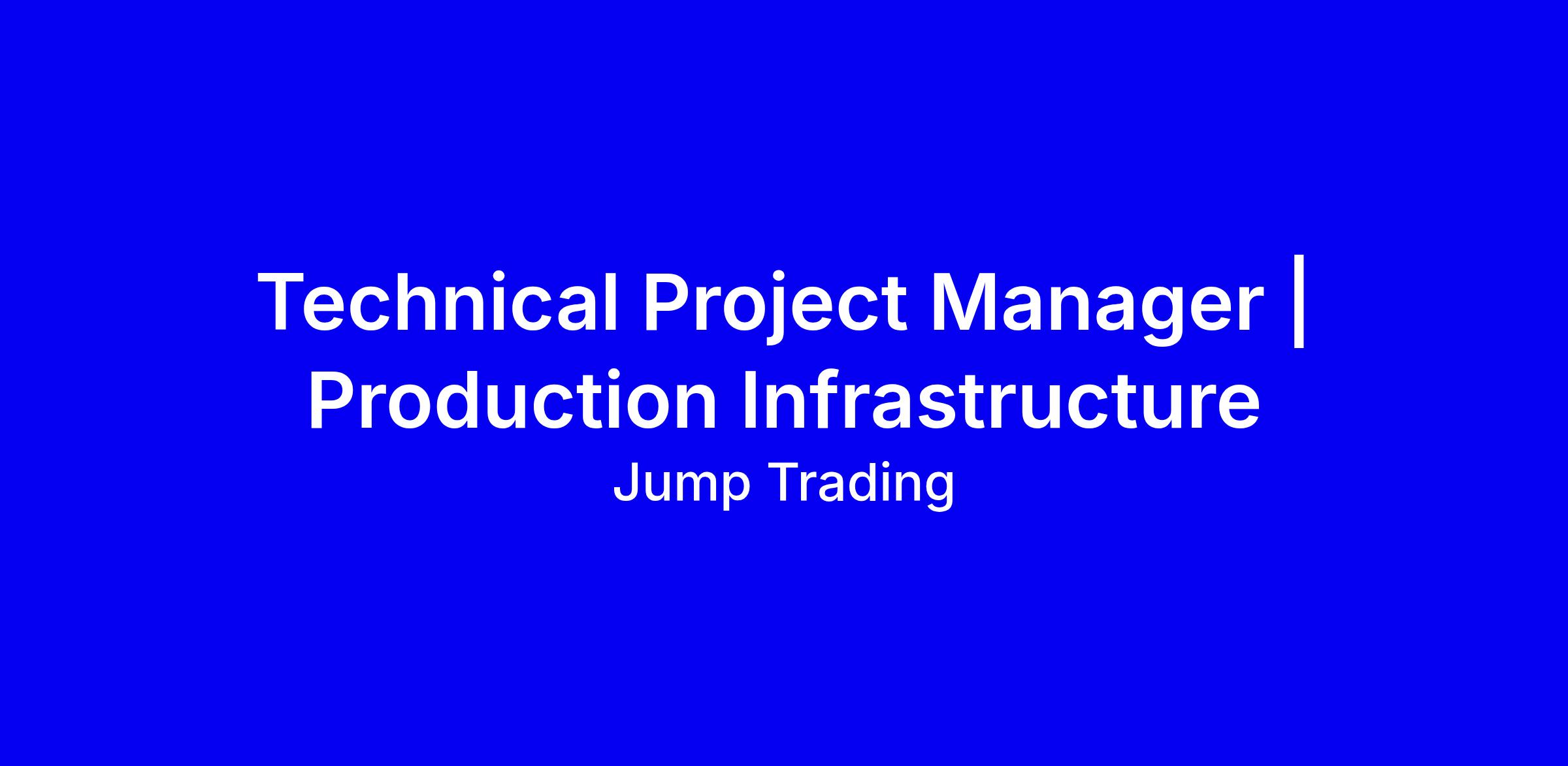 Technical Project Manager | Production Infrastructure

Jump Trading